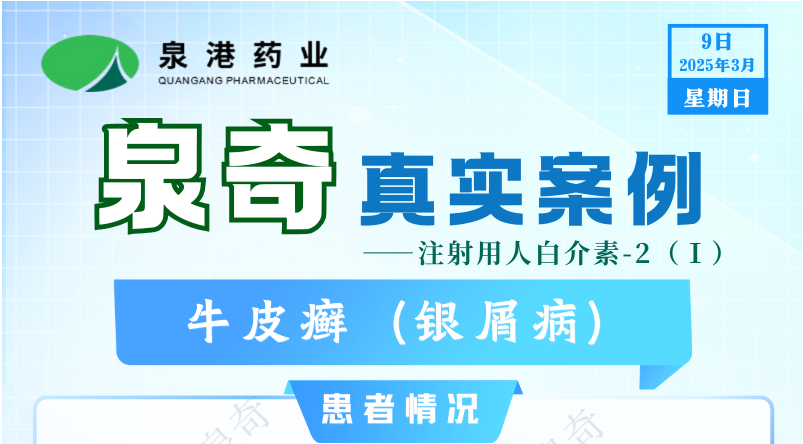 泉港药业
QUANGANG PHARMACEUTICAL

9日
2025年3月
星期日

泉奇 真实案例
——注射用人白介素-2（Ⅰ）

牛皮癣（银屑病）

患者情况

泉奇 泉奇